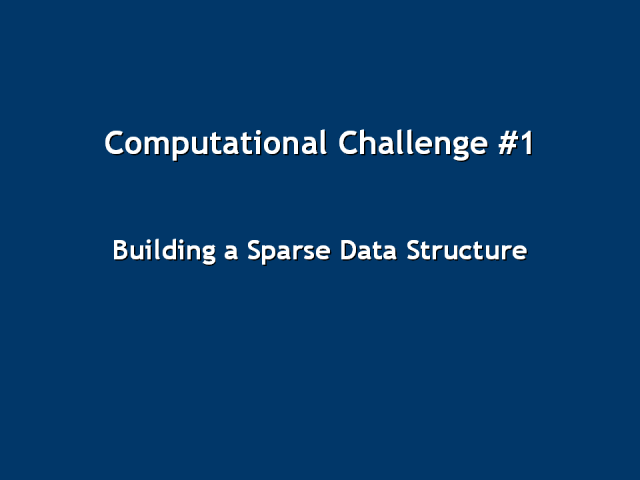 Computational Challenge #1

Building a Sparse Data Structure